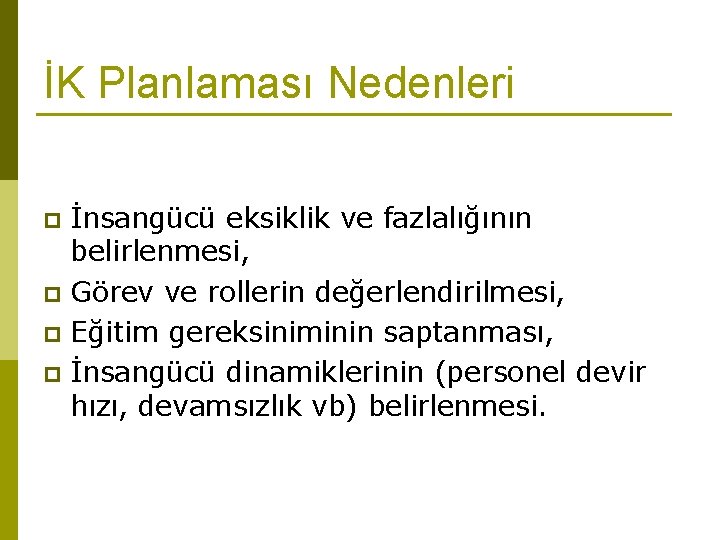 İK Planlaması Nedenleri

İnsangücü eksiklik ve fazlalığının belirlenmesi,
Görev ve rollerin değerlendirilmesi,
Eğitim gereksiniminin saptanması,
İnsangücü dinamiklerinin (personel devir hızı, devamsızlık vb) belirlenmesi.